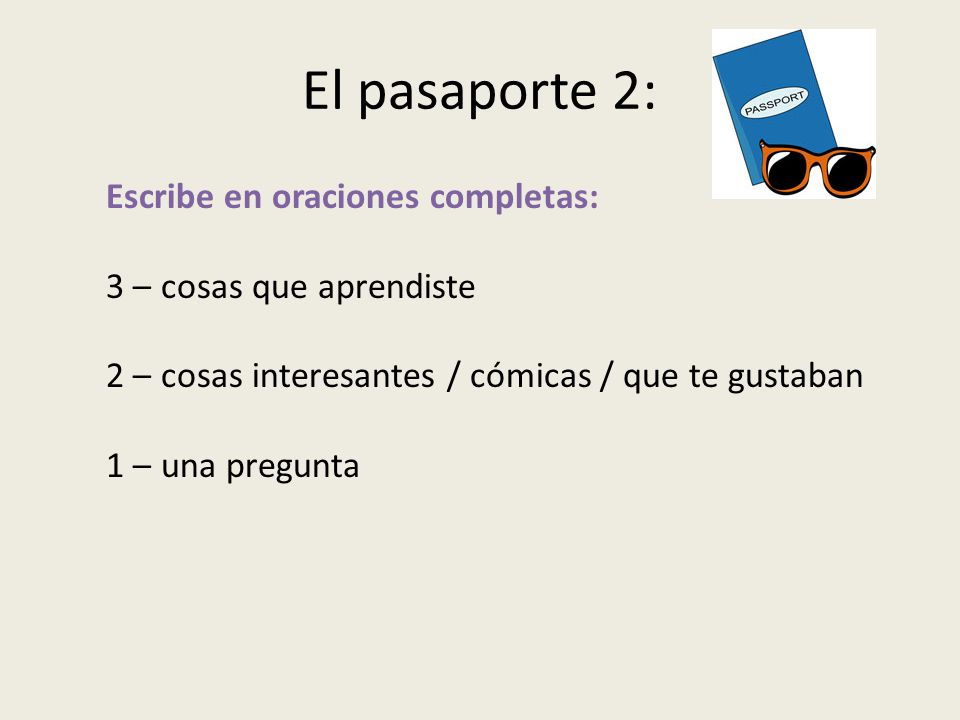 El pasaporte 2:

PASSPORT

Escribe en oraciones completas:

3 – cosas que aprendiste

2 – cosas interesantes / cómicas / que te gustaban

1 – una pregunta